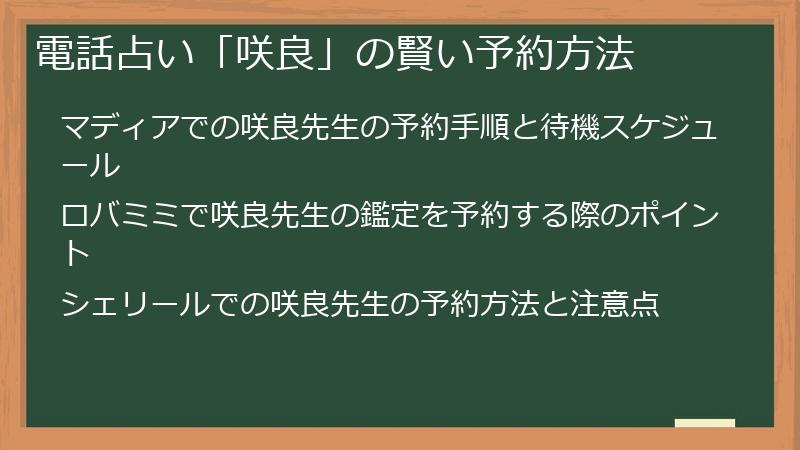 電話占い「咲良」の賢い予約方法

マディアでの咲良先生の予約手順と待機スケジュール

ロバミミで咲良先生の鑑定を予約する際のポイント

シェリールでの咲良先生の予約方法と注意点